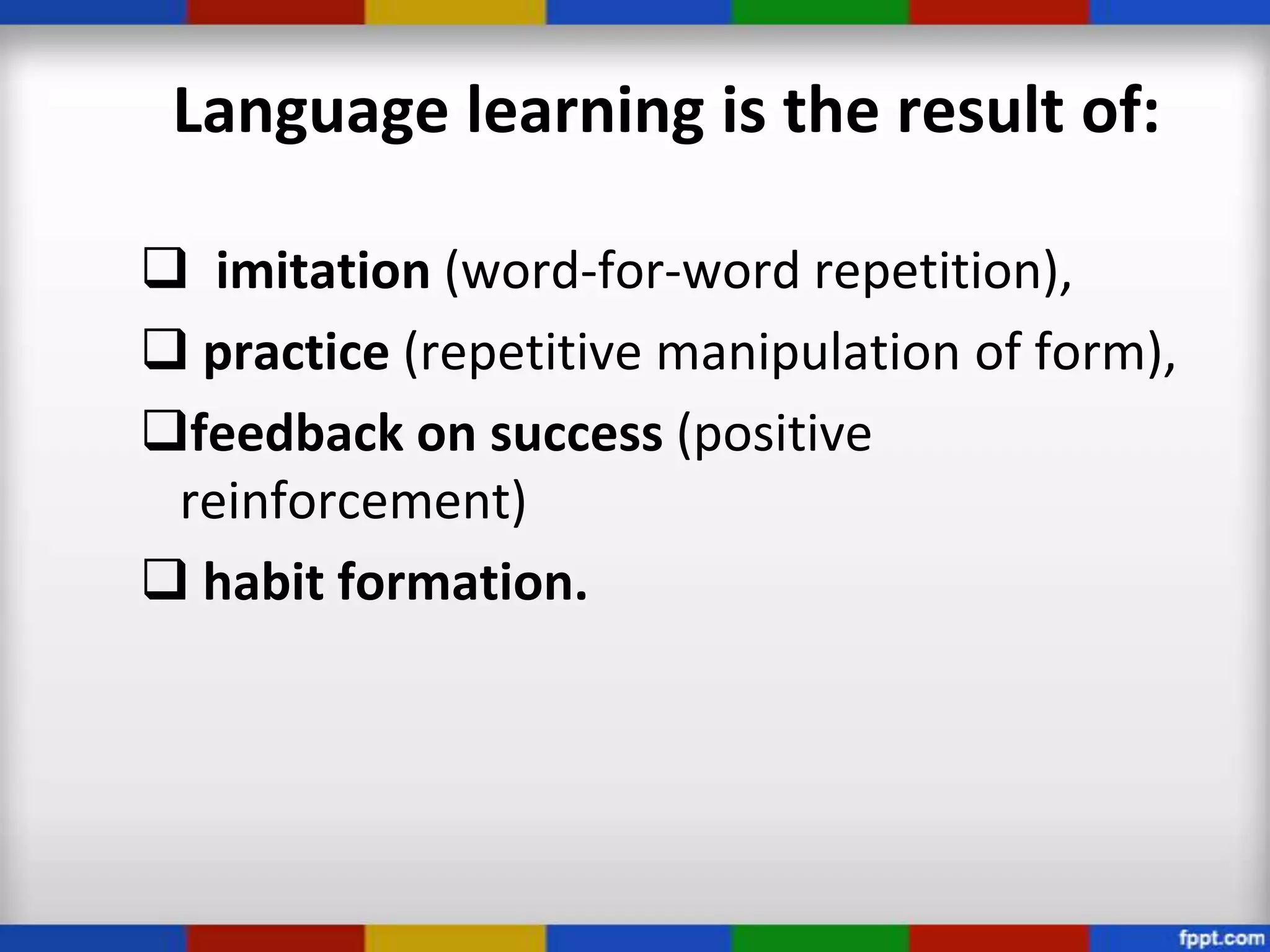 Language learning is the result of:

❑ imitation (word-for-word repetition),

❑ practice (repetitive manipulation of form),

❑feedback on success (positive reinforcement)

❑ habit formation.

fppt.com